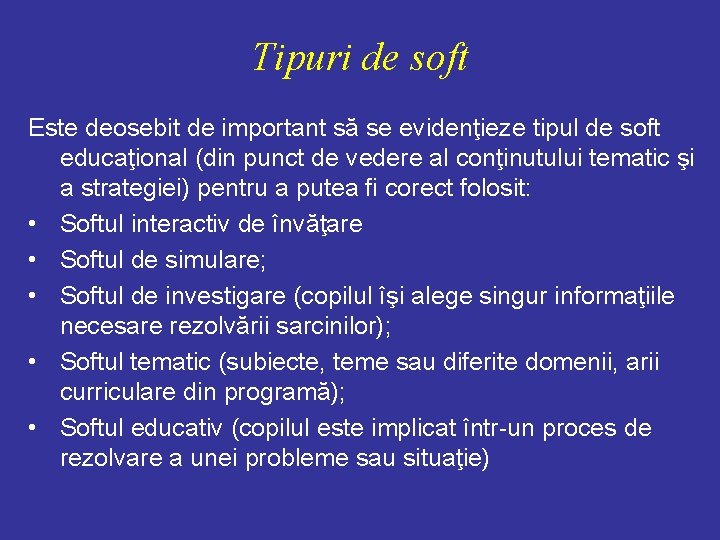 Tipuri de soft

Este deosebit de important să se evidenţieze tipul de soft educaţional (din punct de vedere al conţinutului tematic şi a strategiei) pentru a putea fi corect folosit:

• Softul interactiv de învăţare
• Softul de simulare;
• Softul de investigare (copilul îşi alege singur informaţiile necesare rezolvării sarcinilor);
• Softul tematic (subiecte, teme sau diferite domenii, arii curriculare din programă);
• Softul educativ (copilul este implicat într-un proces de rezolvare a unei probleme sau situaţie)